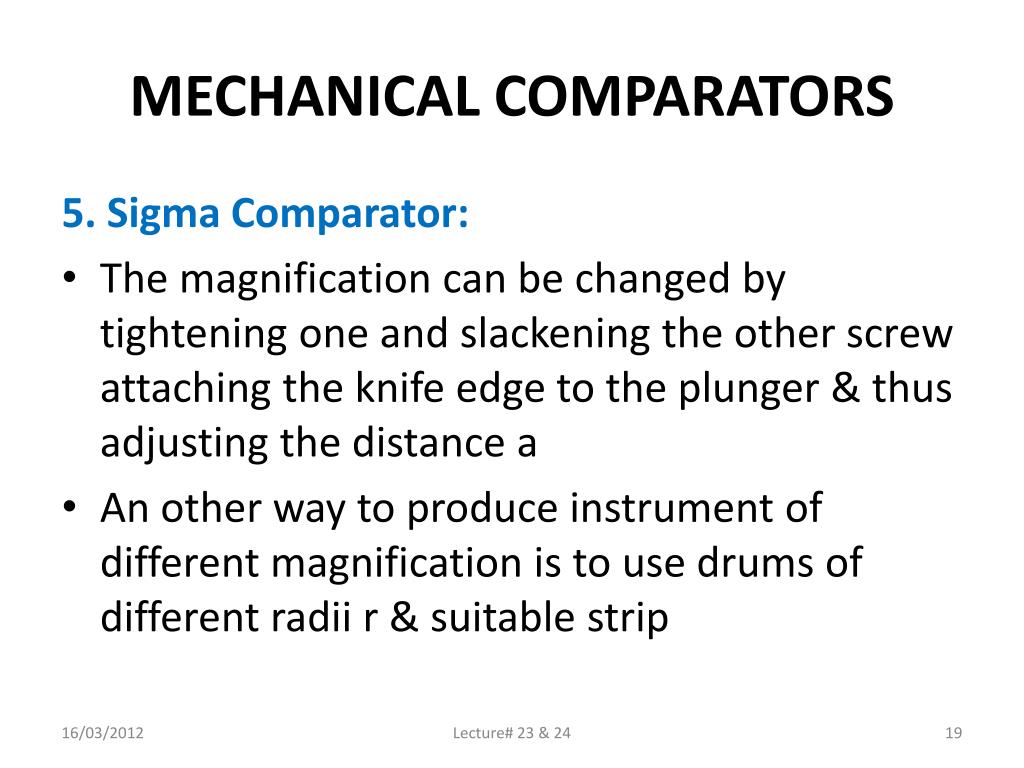 MECHANICAL COMPARATORS

5. Sigma Comparator:

• The magnification can be changed by tightening one and slackening the other screw attaching the knife edge to the plunger & thus adjusting the distance a

• An other way to produce instrument of different magnification is to use drums of different radii r & suitable strip

16/03/2012

Lecture# 23 & 24

19